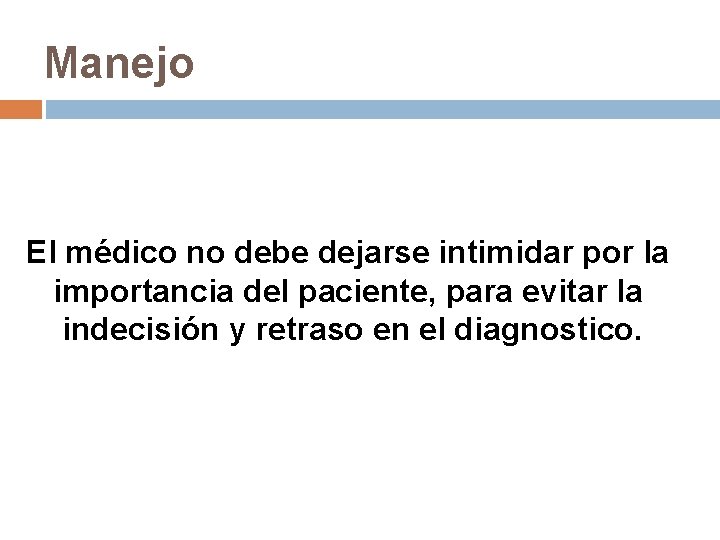 Manejo

El médico no debe dejarse intimidar por la importancia del paciente, para evitar la indecisión y retraso en el diagnostico.